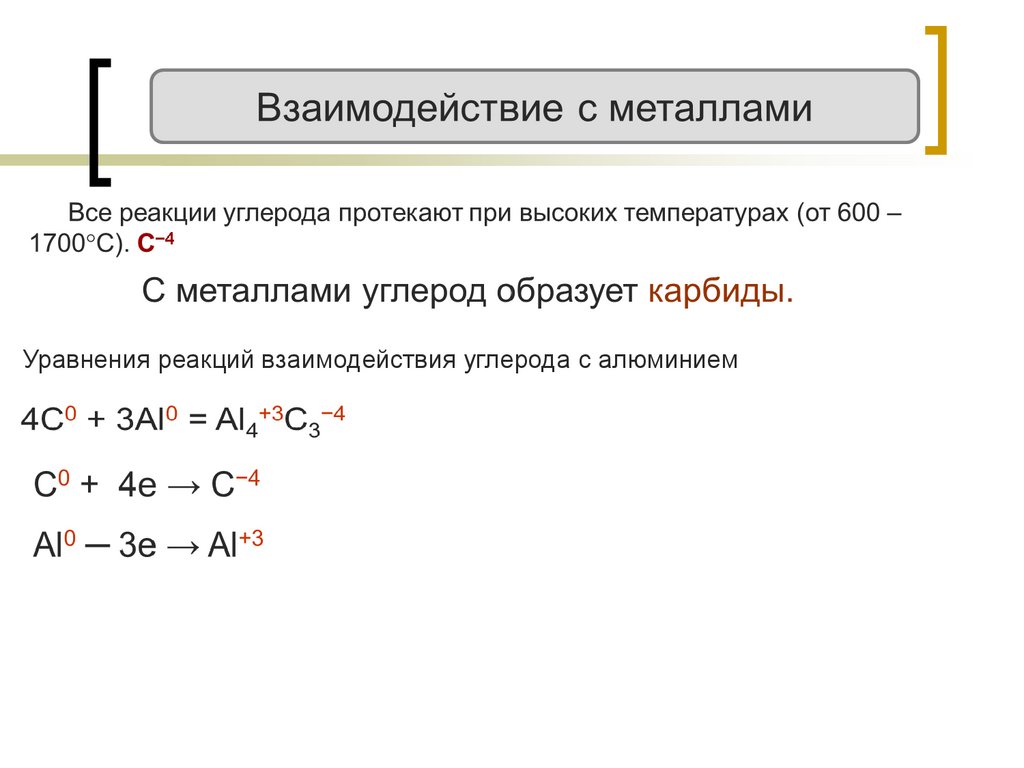 Взаимодействие с металлами

Все реакции углерода протекают при высоких температурах (от 600 – 1700°С). $C^{-4}$

С металлами углерод образует карбиды.

Уравнения реакций взаимодействия углерода с алюминием

$4C^0 + 3Al^0 = Al_4^{+3}C_3^{-4}$

$C^0 + 4e \rightarrow C^{-4}$

$Al^0 - 3e \rightarrow Al^{+3}$